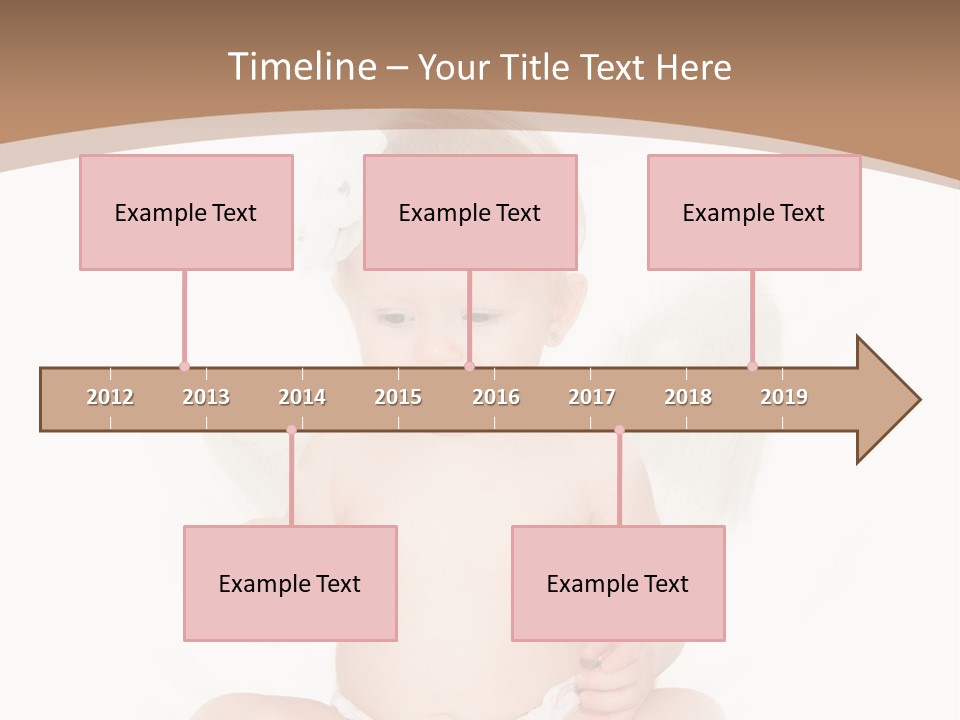 Timeline – Your Title Text Here

Example Text

Example Text

Example Text

2012 2013 2014 2015 2016 2017 2018 2019

Example Text

Example Text